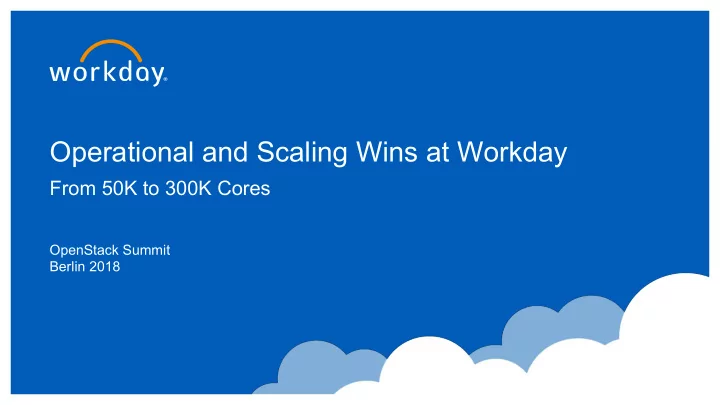 workday.

Operational and Scaling Wins at Workday

From 50K to 300K Cores

OpenStack Summit
Berlin 2018